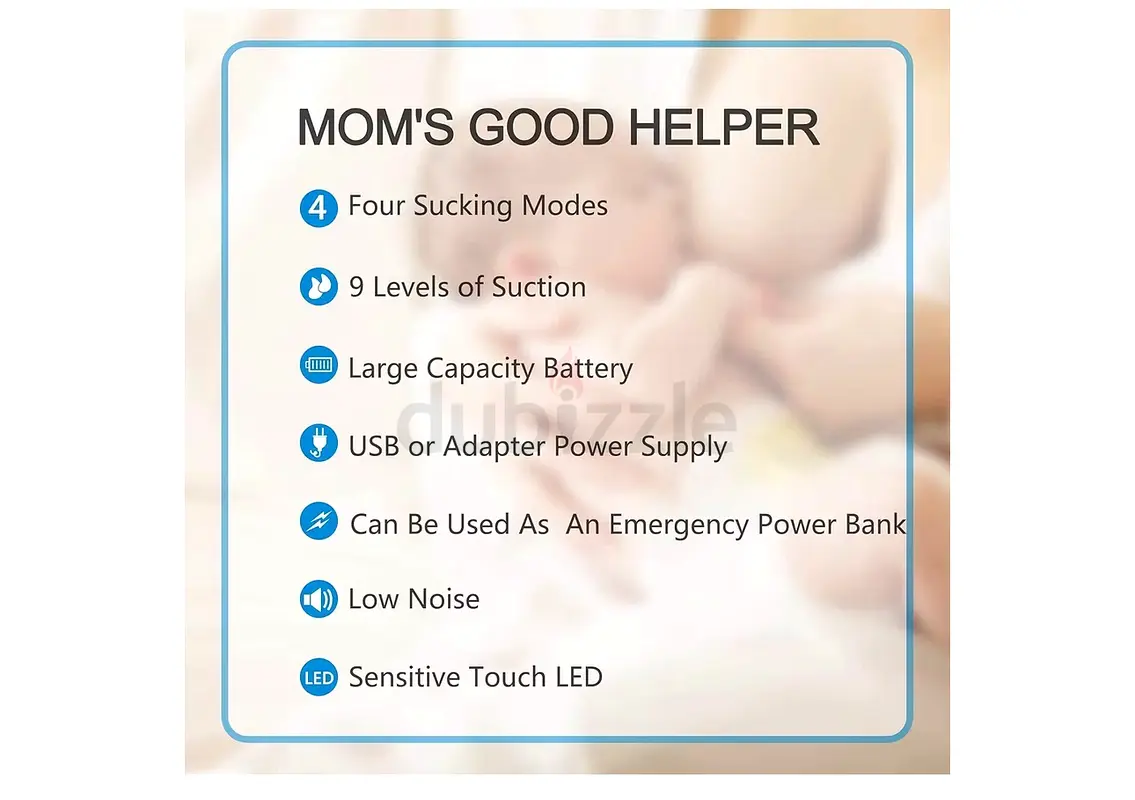 MOM'S GOOD HELPER

4 Four Sucking Modes

9 Levels of Suction

Large Capacity Battery

dubizzle

USB or Adapter Power Supply

Can Be Used As An Emergency Power Bank

Low Noise

LED Sensitive Touch LED